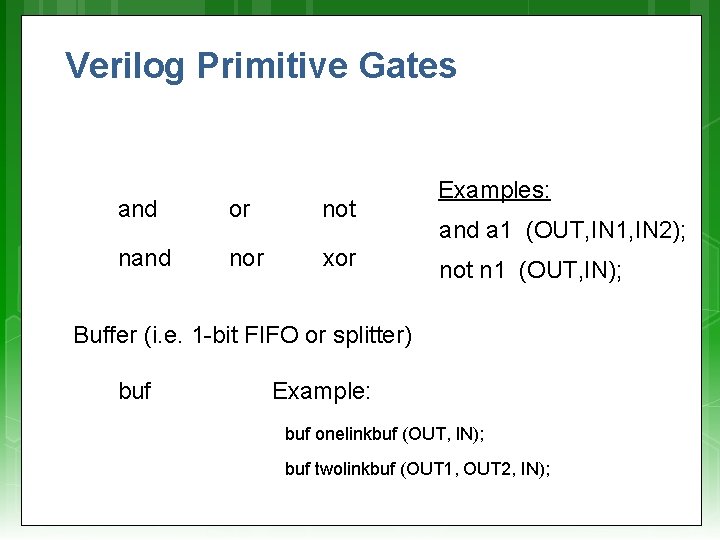 Verilog Primitive Gates

and or not

nand nor xor

Examples:

and a1 (OUT,IN1,IN2);

not n1 (OUT,IN);

Buffer (i.e. 1-bit FIFO or splitter)

buf

Example:

buf onelinkbuf (OUT, IN);

buf twolinkbuf (OUT1, OUT2, IN);